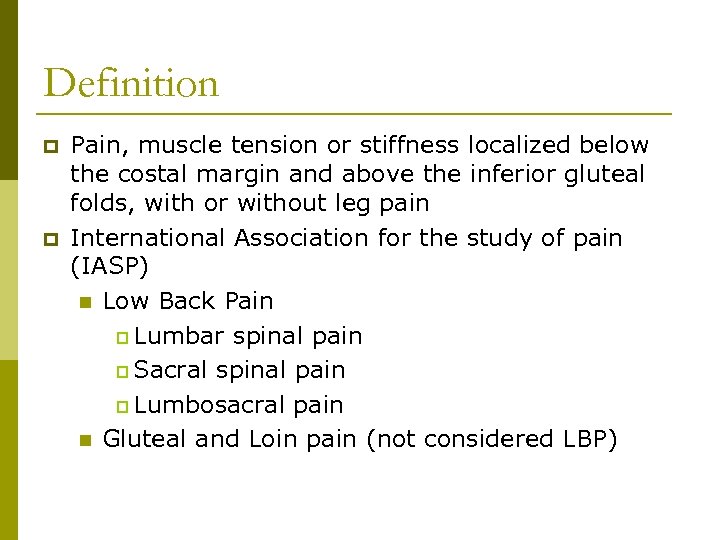 Definition

Pain, muscle tension or stiffness localized below the costal margin and above the inferior gluteal folds, with or without leg pain

International Association for the study of pain (IASP)

Low Back Pain

Lumbar spinal pain

Sacral spinal pain

Lumbosacral pain

Gluteal and Loin pain (not considered LBP)